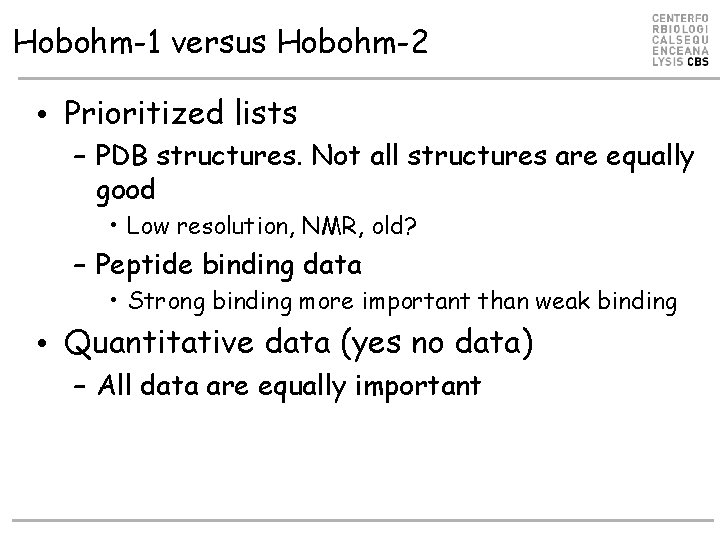 Hobohm-1 versus Hobohm-2

CENTERFO
RBIOLOGI
CALSEQU
ENCEANA
LYSIS CBS

• Prioritized lists
– PDB structures. Not all structures are equally good
• Low resolution, NMR, old?
– Peptide binding data
• Strong binding more important than weak binding
• Quantitative data (yes no data)
– All data are equally important